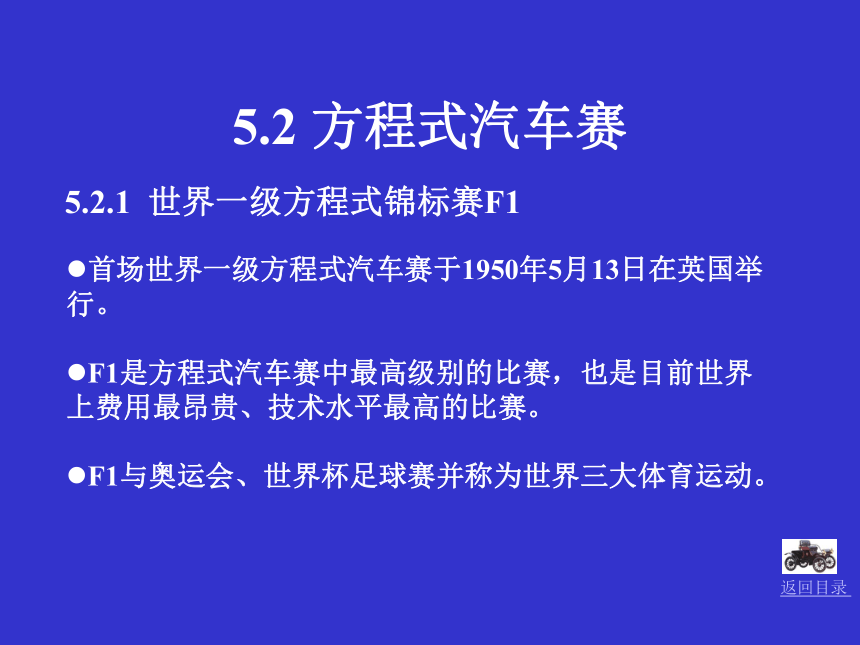 5.2 方程式汽车赛

5.2.1 世界一级方程式锦标赛F1

●首场世界一级方程式汽车赛于1950年5月13日在英国举行。

●F1是方程式汽车赛中最高级别的比赛，也是目前世界上费用最昂贵、技术水平最高的比赛。

●F1与奥运会、世界杯足球赛并称为世界三大体育运动。

返回目录